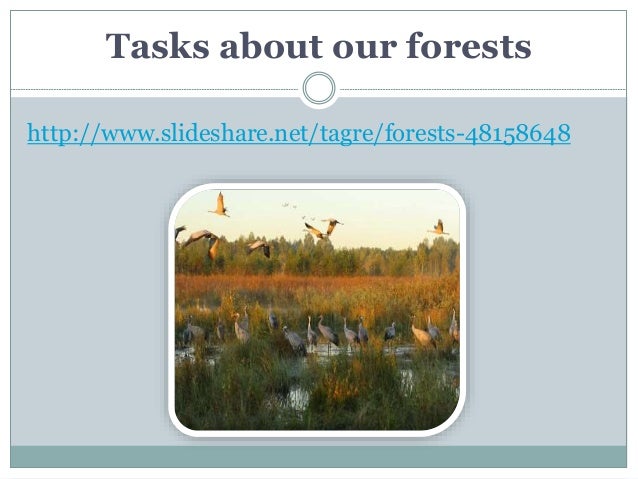 Tasks about our forests

http://www.slideshare.net/tagre/forests-48158648